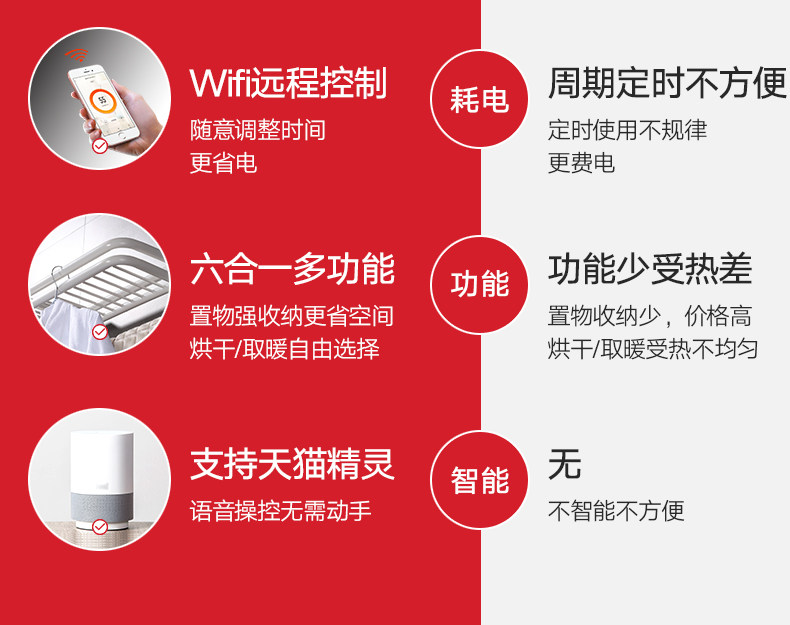 Wifi远程控制
随意调整时间
更省电

耗电

周期定时不方便
定时使用不规律
更费电

六合一多功能
置物强收纳更省空间
烘干/取暖自由选择

功能

功能少受热差
置物收纳少，价格高
烘干/取暖受热不均匀

支持天猫精灵
语音操控无需动手

智能

无
不智能不方便